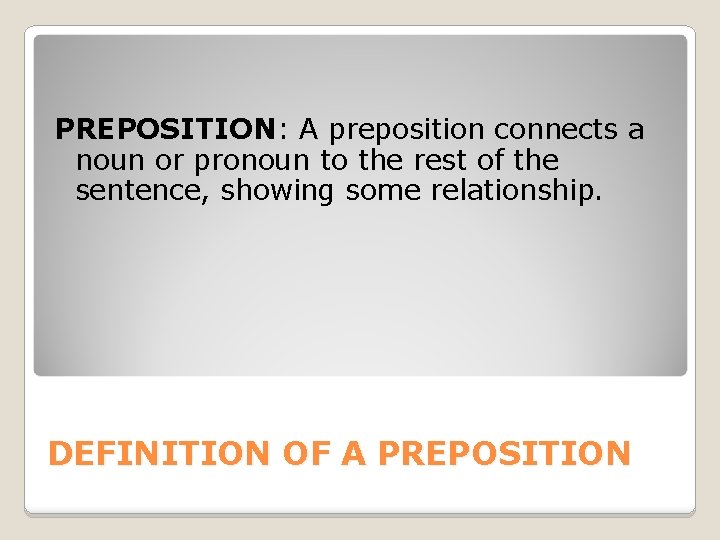 PREPOSITION: A preposition connects a noun or pronoun to the rest of the sentence, showing some relationship.

DEFINITION OF A PREPOSITION